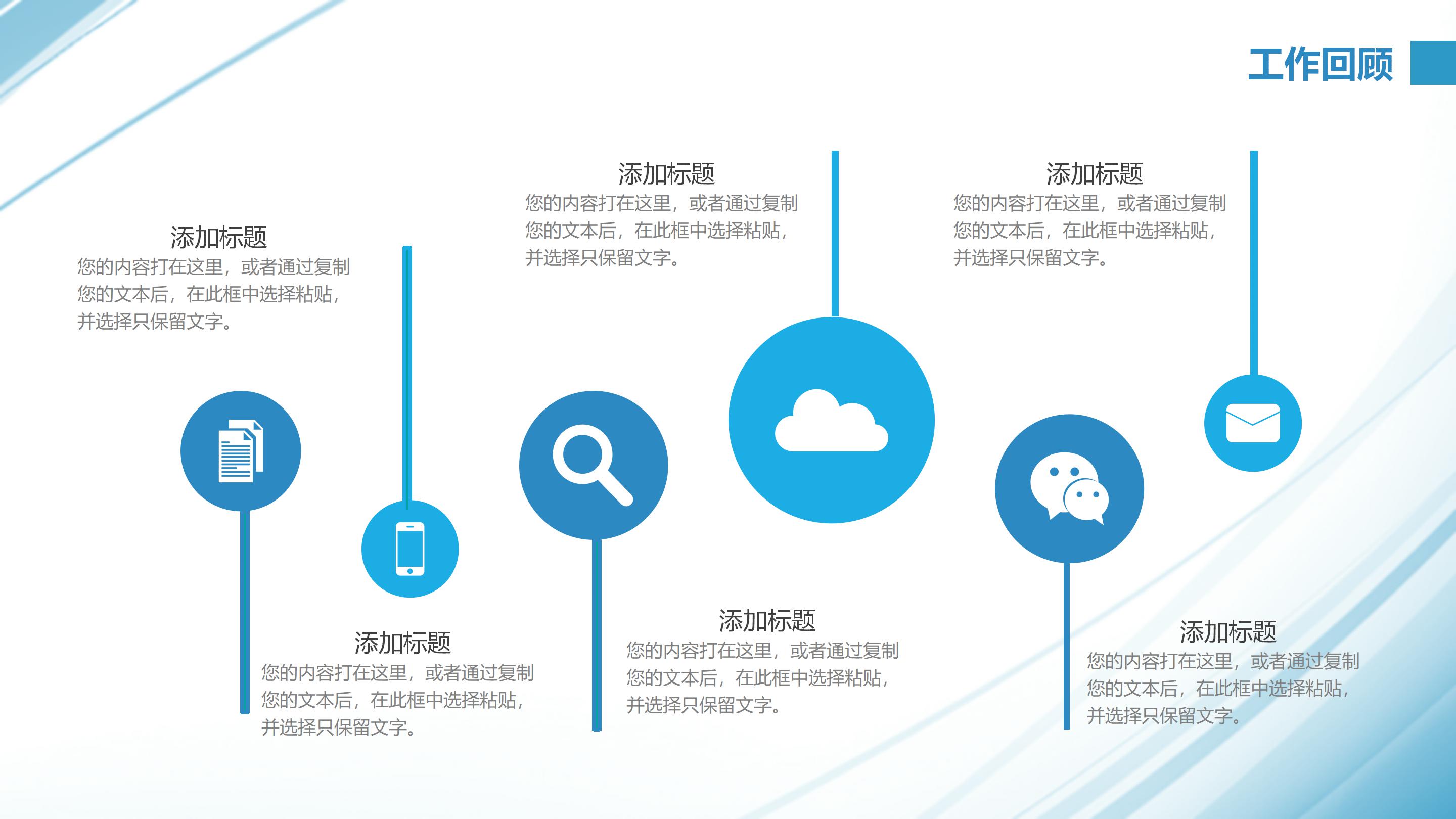 工作回顾

添加标题
您的内容打在这里，或者通过复制您的文本后，在此框中选择粘贴，并选择只保留文字。

添加标题
您的内容打在这里，或者通过复制您的文本后，在此框中选择粘贴，并选择只保留文字。

添加标题
您的内容打在这里，或者通过复制您的文本后，在此框中选择粘贴，并选择只保留文字。

添加标题
您的内容打在这里，或者通过复制您的文本后，在此框中选择粘贴，并选择只保留文字。

添加标题
您的内容打在这里，或者通过复制您的文本后，在此框中选择粘贴，并选择只保留文字。

添加标题
您的内容打在这里，或者通过复制您的文本后，在此框中选择粘贴，并选择只保留文字。